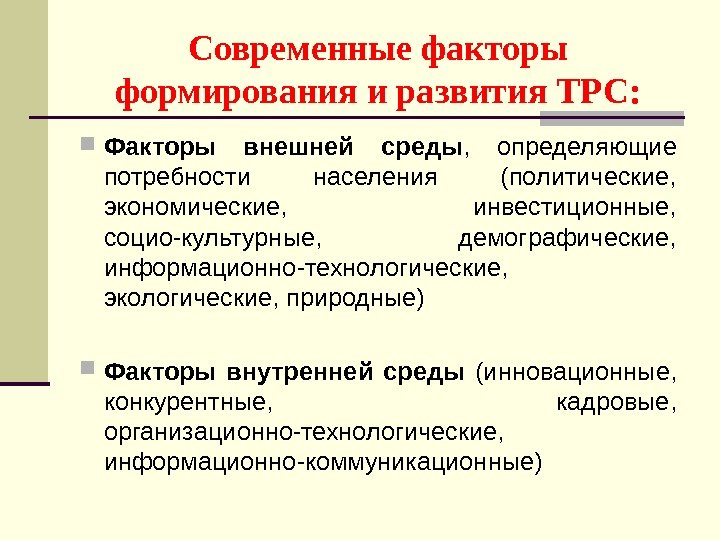 Современные факторы формирования и развития ТРС:

Факторы внешней среды, определяющие потребности населения (политические, экономические, инвестиционные, социо-культурные, демографические, информационно-технологические, экологические, природные)

Факторы внутренней среды (инновационные, конкурентные, кадровые, организационно-технологические, информационно-коммуникационные)